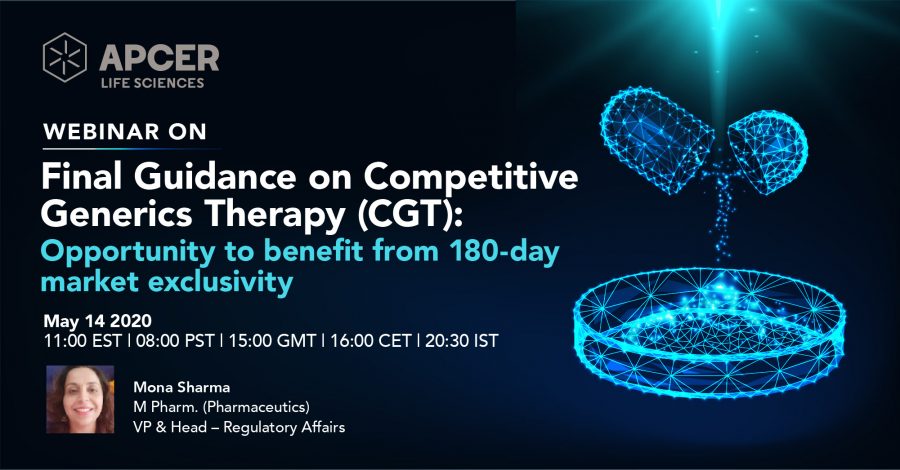 APCER
LIFE SCIENCES

WEBINAR ON

Final Guidance on Competitive Generics Therapy (CGT):
Opportunity to benefit from 180-day market exclusivity

May 14 2020
11:00 EST | 08:00 PST | 15:00 GMT | 16:00 CET | 20:30 IST

Mona Sharma
M Pharm. (Pharmaceutics)
VP & Head – Regulatory Affairs